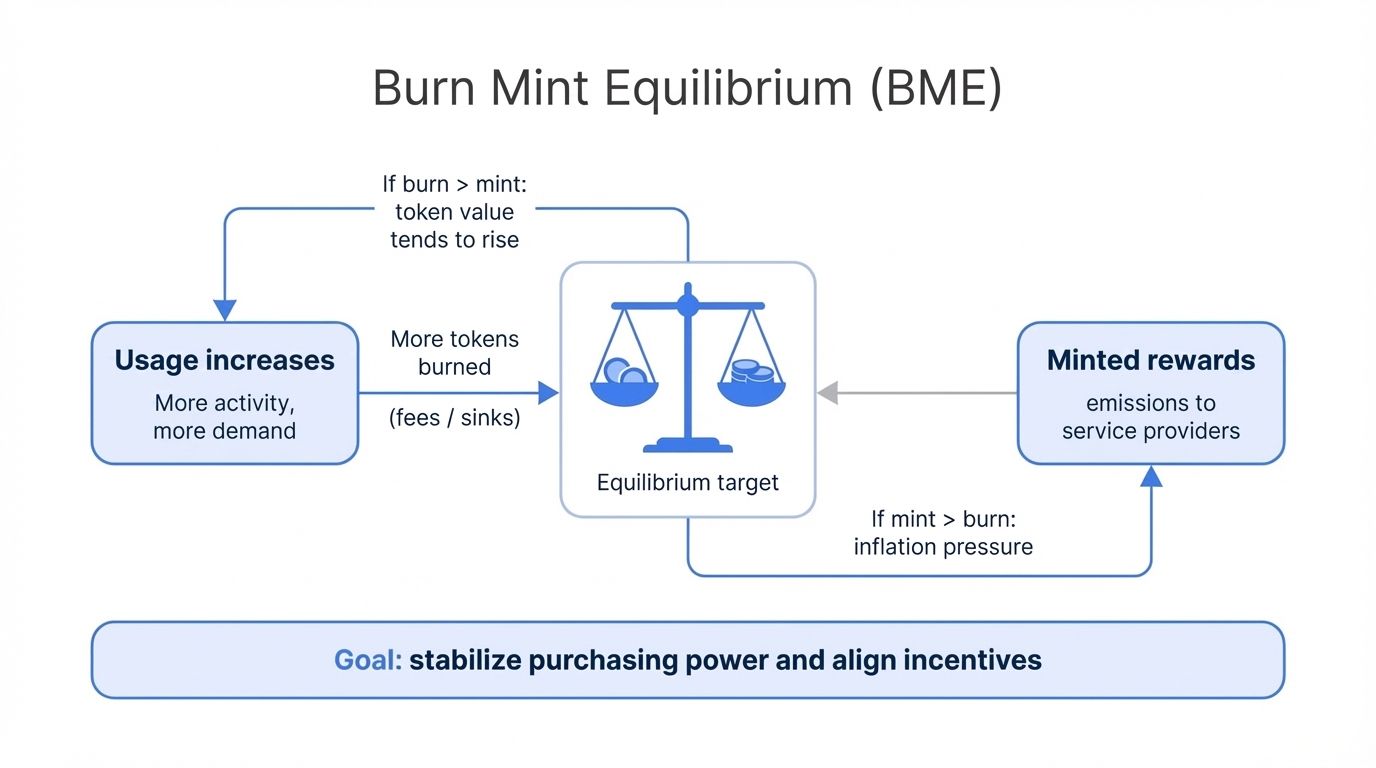 Burn Mint Equilibrium (BME)

If burn > mint: token value tends to rise

Usage increases

More activity, more demand

More tokens burned

(fees / sinks)

Equilibrium target

Minted rewards

emissions to service providers

If mint > burn: inflation pressure

Goal: stabilize purchasing power and align incentives